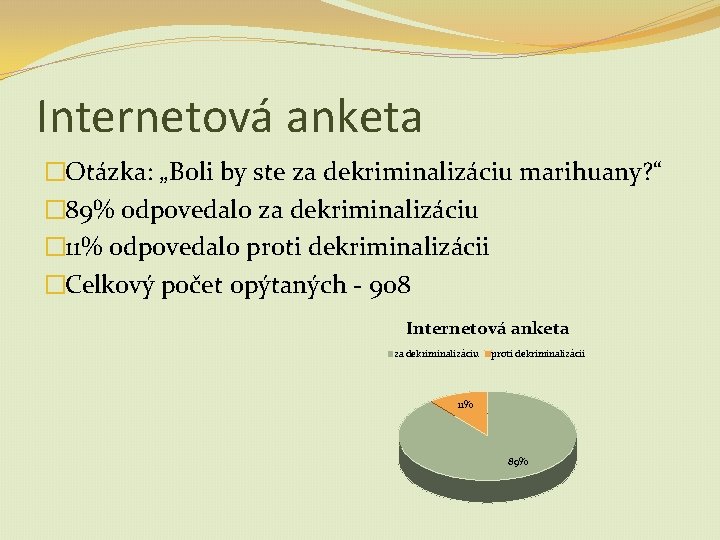 Internetová anketa

Otázka: „Boli by ste za dekriminalizáciu marihuany?“

89% odpovedalo za dekriminalizáciu

11% odpovedalo proti dekriminalizácii

Celkový počet opýtaných - 908

Internetová anketa

za dekriminalizáciu proti dekriminalizácii

11%

89%